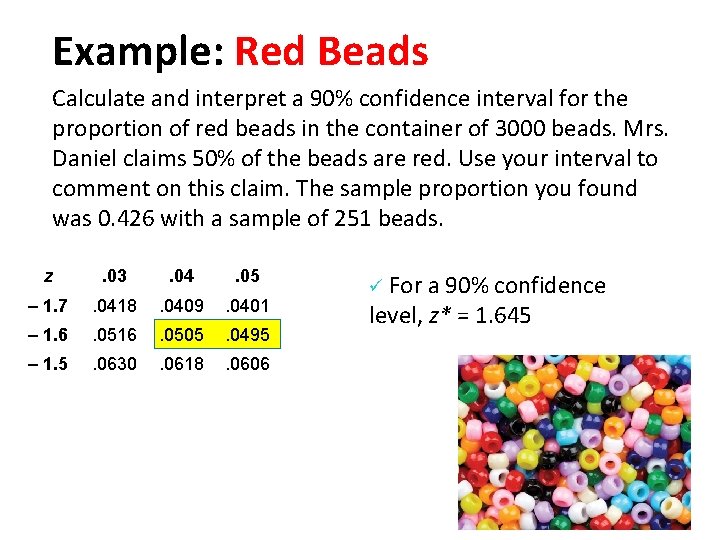 Example: Red Beads

Calculate and interpret a 90% confidence interval for the proportion of red beads in the container of 3000 beads. Mrs. Daniel claims 50% of the beads are red. Use your interval to comment on this claim. The sample proportion you found was 0.426 with a sample of 251 beads.

| z | .03 | .04 | .05 |
|---|---|---|---|
| – 1.7 | .0418 | .0409 | .0401 |
| – 1.6 | .0516 | .0505 | .0495 |
| – 1.5 | .0630 | .0618 | .0606 |

✓ For a 90% confidence level, $z^* = 1.645$